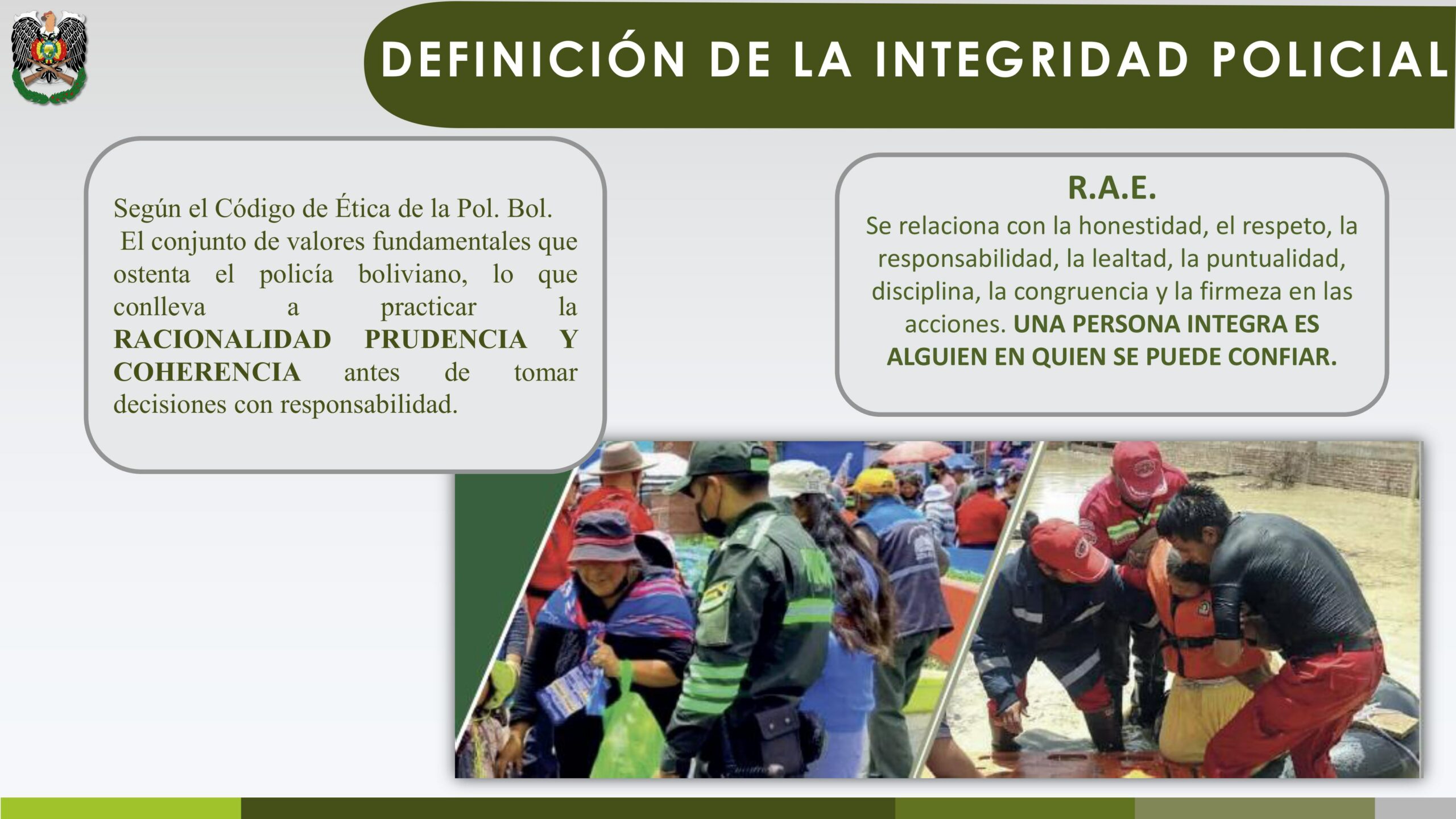 DEFINICIÓN DE LA INTEGRIDAD POLICIAL

Según el Código de Ética de la Pol. Bol.
El conjunto de valores fundamentales que ostenta el policía boliviano, lo que conlleva a practicar la RACIONALIDAD PRUDENCIA Y COHERENCIA antes de tomar decisiones con responsabilidad.

R.A.E.
Se relaciona con la honestidad, el respeto, la responsabilidad, la lealtad, la puntualidad, disciplina, la congruencia y la firmeza en las acciones. UNA PERSONA INTEGRA ES ALGUIEN EN QUIEN SE PUEDE CONFIAR.